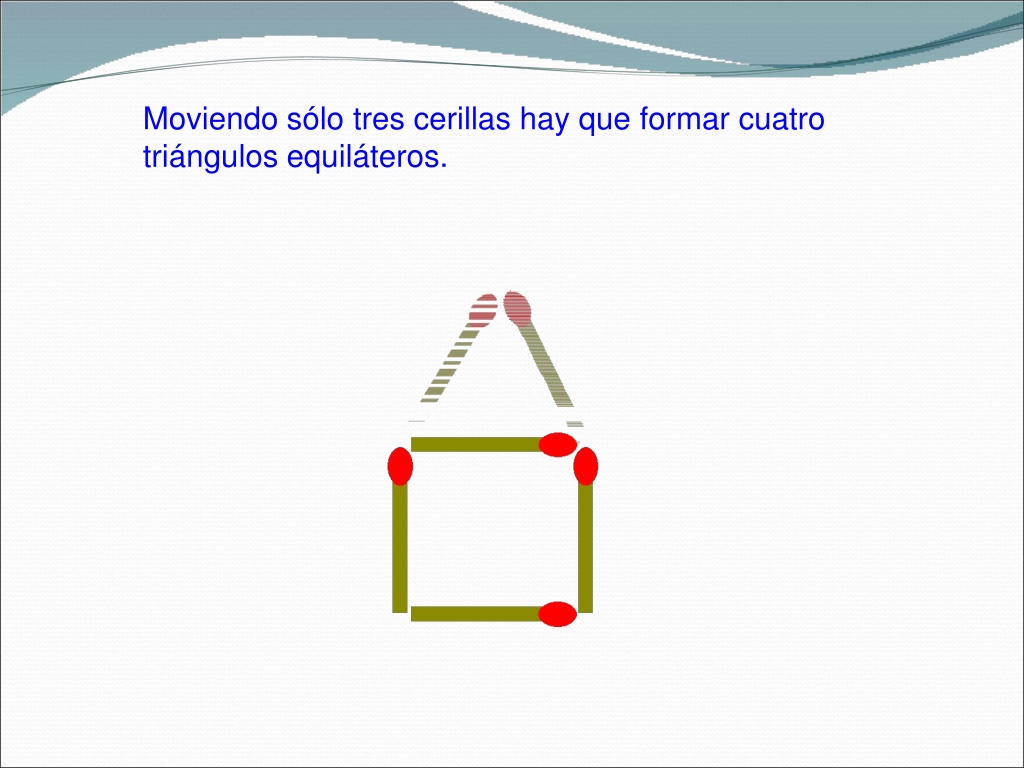 Moviendo sólo tres cerillas hay que formar cuatro triángulos equiláteros.